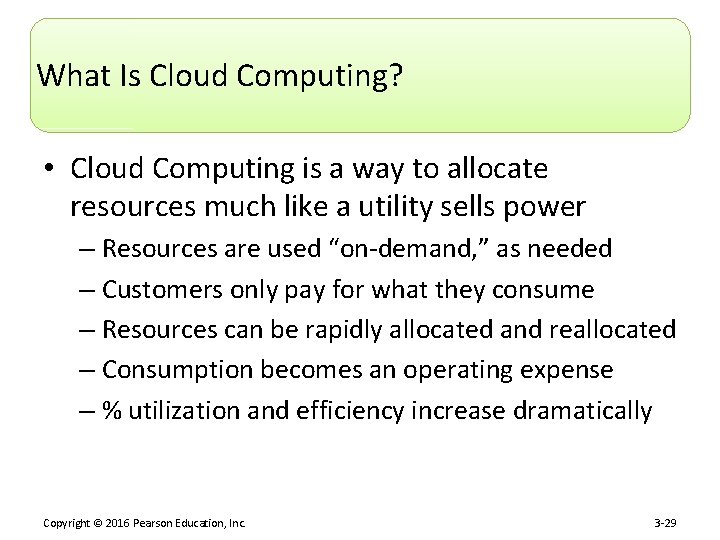 What Is Cloud Computing?

• Cloud Computing is a way to allocate resources much like a utility sells power
– Resources are used “on-demand,” as needed
– Customers only pay for what they consume
– Resources can be rapidly allocated and reallocated
– Consumption becomes an operating expense
– % utilization and efficiency increase dramatically

Copyright © 2016 Pearson Education, Inc.

3-29